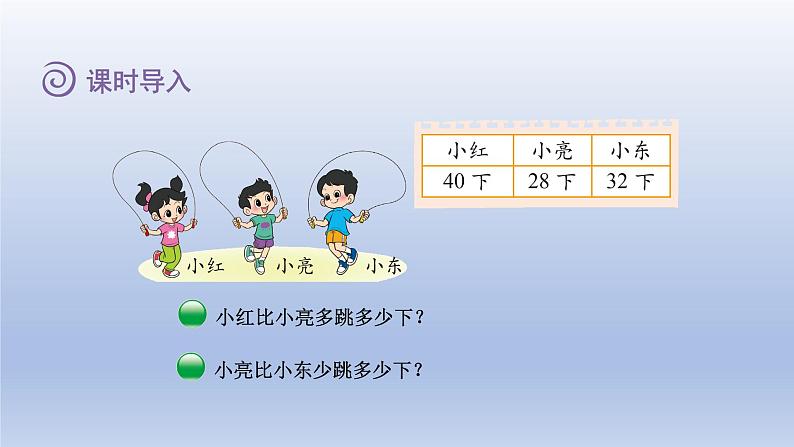 课时导入

| 小红 | 小亮 | 小东 |
|---|---|---|
| 40 下 | 28 下 | 32 下 |

小红 小亮 小东

小红比小亮多跳多少下？

小亮比小东少跳多少下？